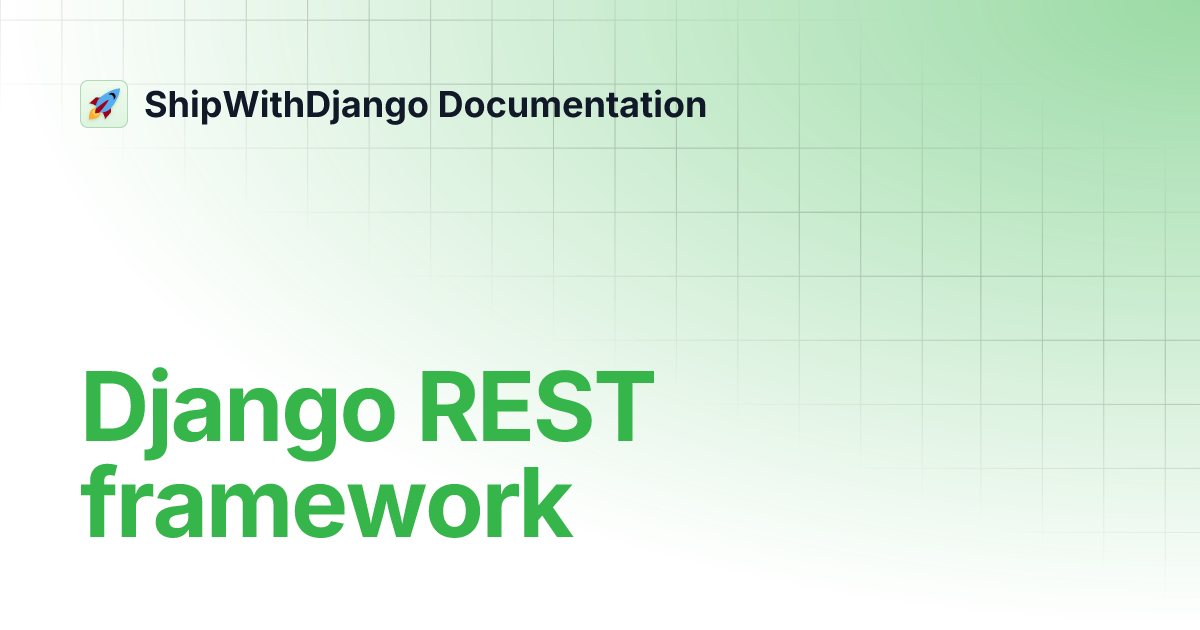 ShipWithDjango Documentation

Django REST framework